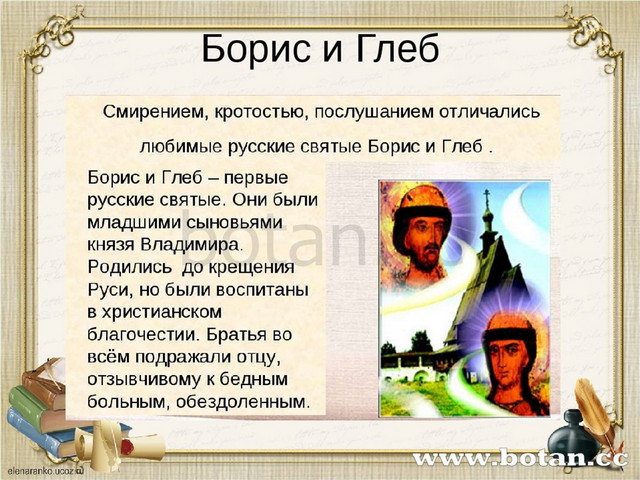 Борис и Глеб

Смирением, кротостью, послушанием отличались любимые русские святые Борис и Глеб .

Борис и Глеб – первые русские святые. Они были младшими сыновьями князя Владимира. Родились до крещения Руси, но были воспитаны в христианском благочестии. Братья во всём подражали отцу, отзывчивому к бедным больным, обездоленным.

botan

elenaranko.ucoz.ru

www.botan.cc